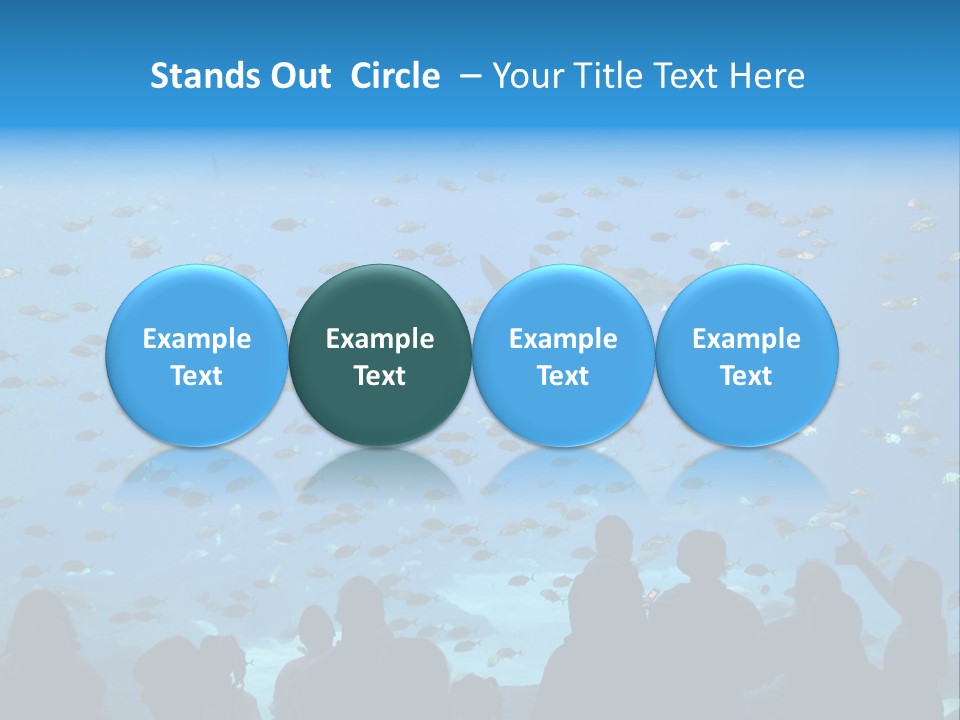 Stands Out Circle – Your Title Text Here

Example Text

Example Text

Example Text

Example Text